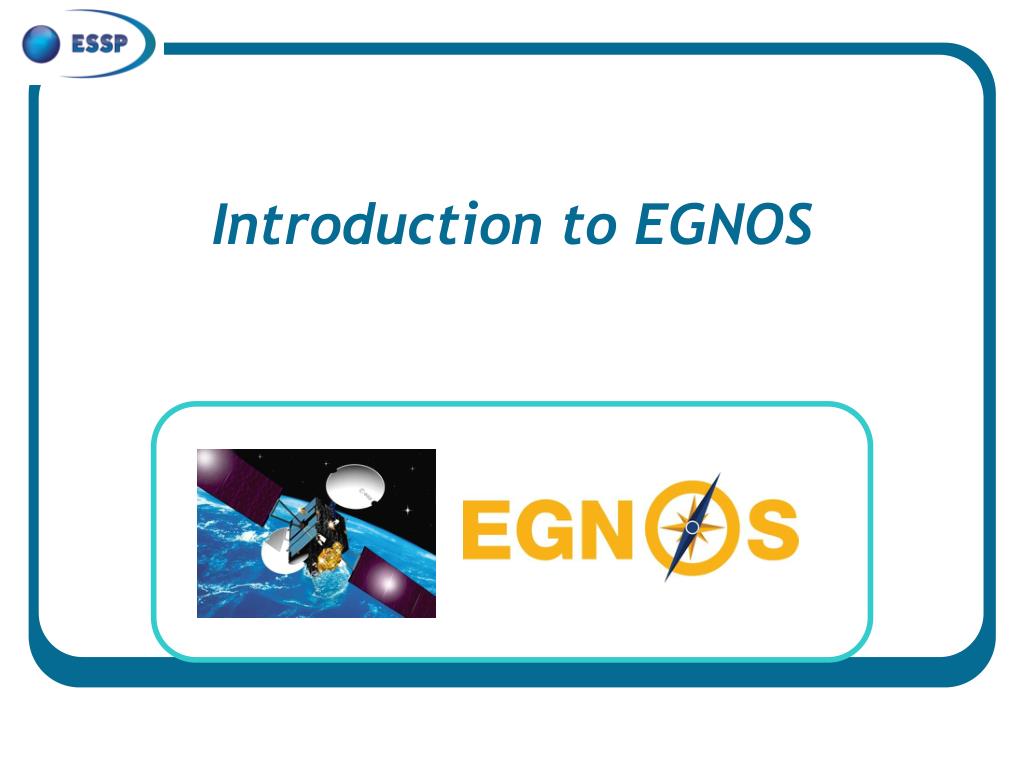 ESSP

Introduction to EGNOS

EGNOS